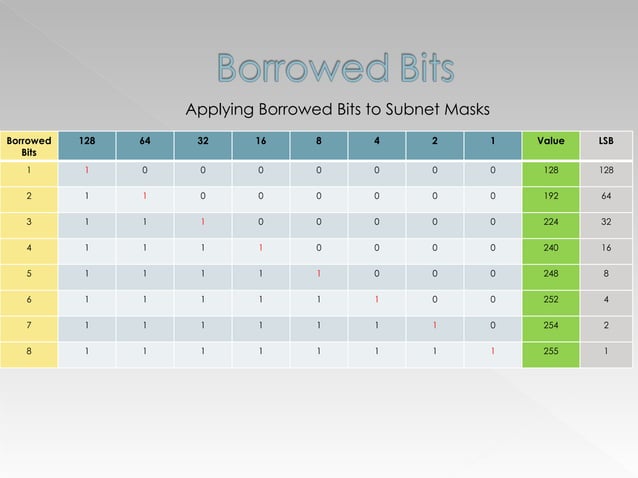 Borrowed Bits

Applying Borrowed Bits to Subnet Masks

| Borrowed Bits | 128 | 64 | 32 | 16 | 8 | 4 | 2 | 1 | Value | LSB |
|---|---|---|---|---|---|---|---|---|---|---|
| 1 | 1 | 0 | 0 | 0 | 0 | 0 | 0 | 0 | 128 | 128 |
| 2 | 1 | 1 | 0 | 0 | 0 | 0 | 0 | 0 | 192 | 64 |
| 3 | 1 | 1 | 1 | 0 | 0 | 0 | 0 | 0 | 224 | 32 |
| 4 | 1 | 1 | 1 | 1 | 0 | 0 | 0 | 0 | 240 | 16 |
| 5 | 1 | 1 | 1 | 1 | 1 | 0 | 0 | 0 | 248 | 8 |
| 6 | 1 | 1 | 1 | 1 | 1 | 1 | 0 | 0 | 252 | 4 |
| 7 | 1 | 1 | 1 | 1 | 1 | 1 | 1 | 0 | 254 | 2 |
| 8 | 1 | 1 | 1 | 1 | 1 | 1 | 1 | 1 | 255 | 1 |